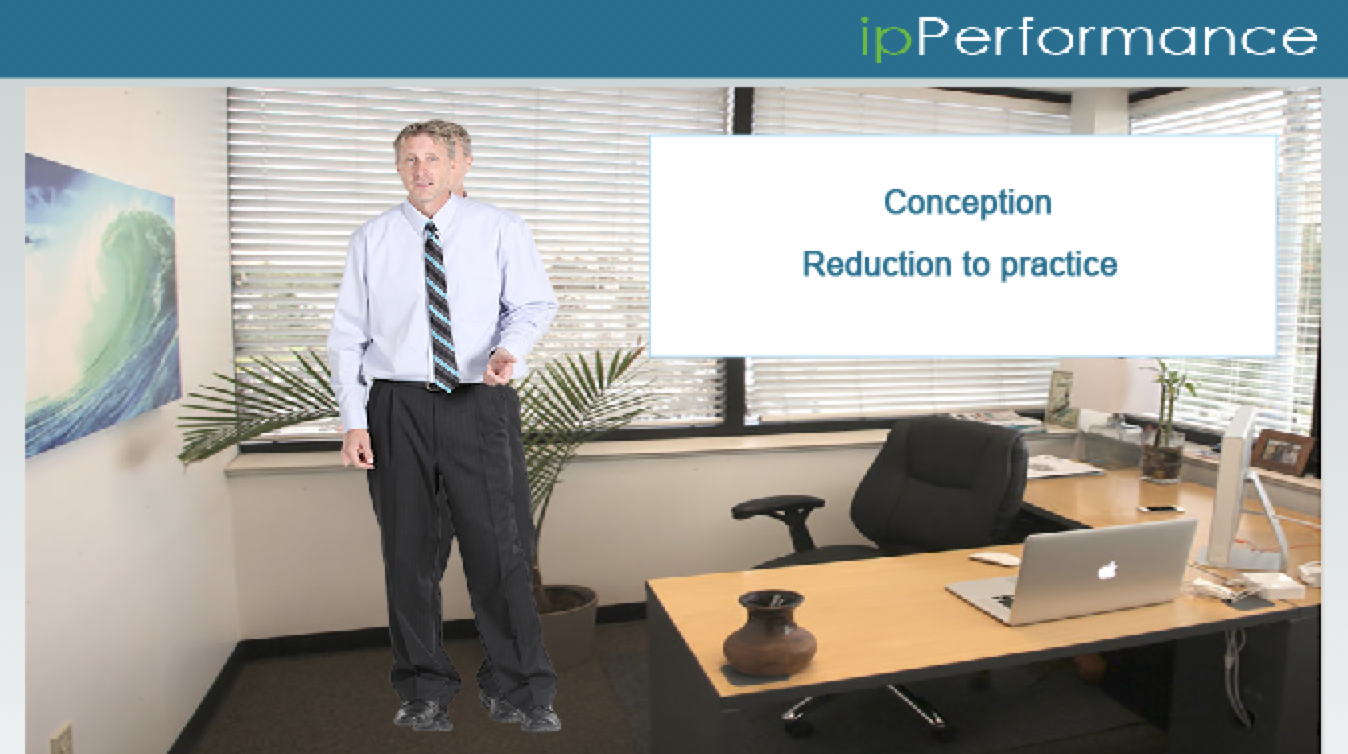 ipPerformance

Conception

Reduction to practice